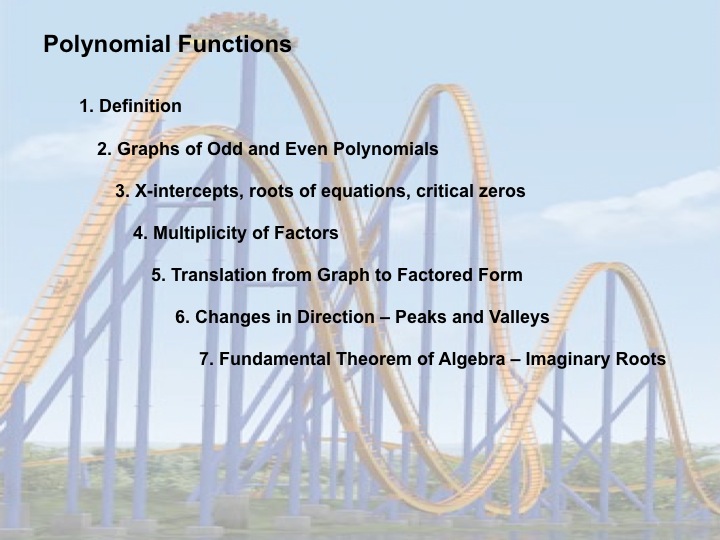 Polynomial Functions

1. Definition

2. Graphs of Odd and Even Polynomials

3. X-intercepts, roots of equations, critical zeros

4. Multiplicity of Factors

5. Translation from Graph to Factored Form

6. Changes in Direction – Peaks and Valleys

7. Fundamental Theorem of Algebra – Imaginary Roots